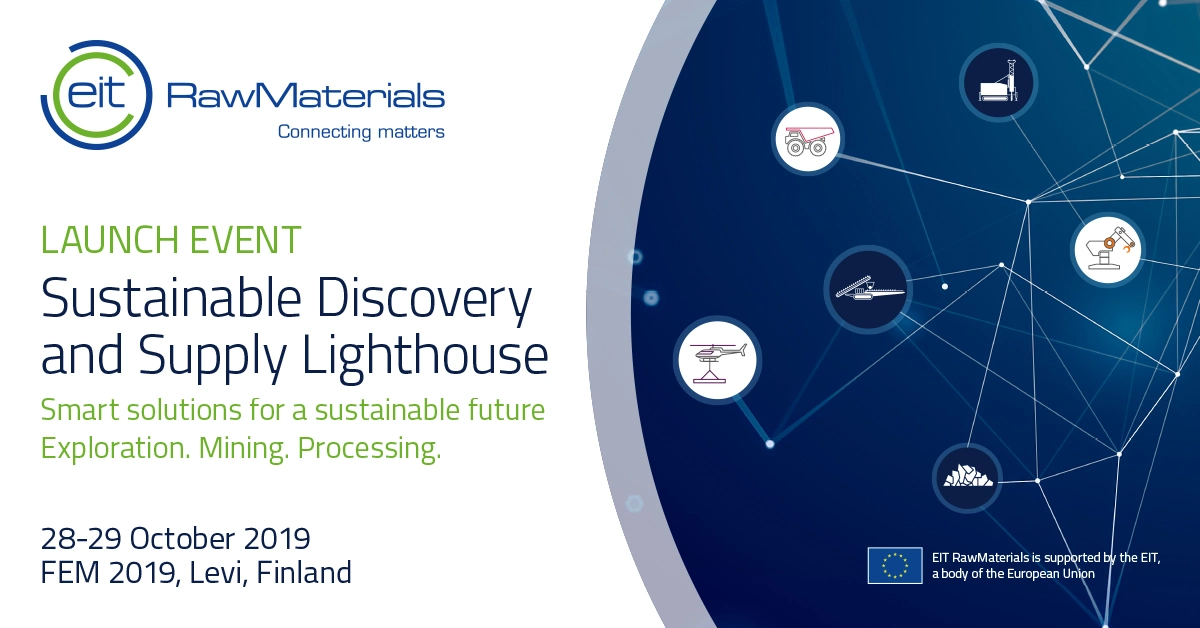 eit RawMaterials
Connecting matters

LAUNCH EVENT
Sustainable Discovery and Supply Lighthouse
Smart solutions for a sustainable future
Exploration. Mining. Processing.

28-29 October 2019
FEM 2019, Levi, Finland

EIT RawMaterials is supported by the EIT, a body of the European Union